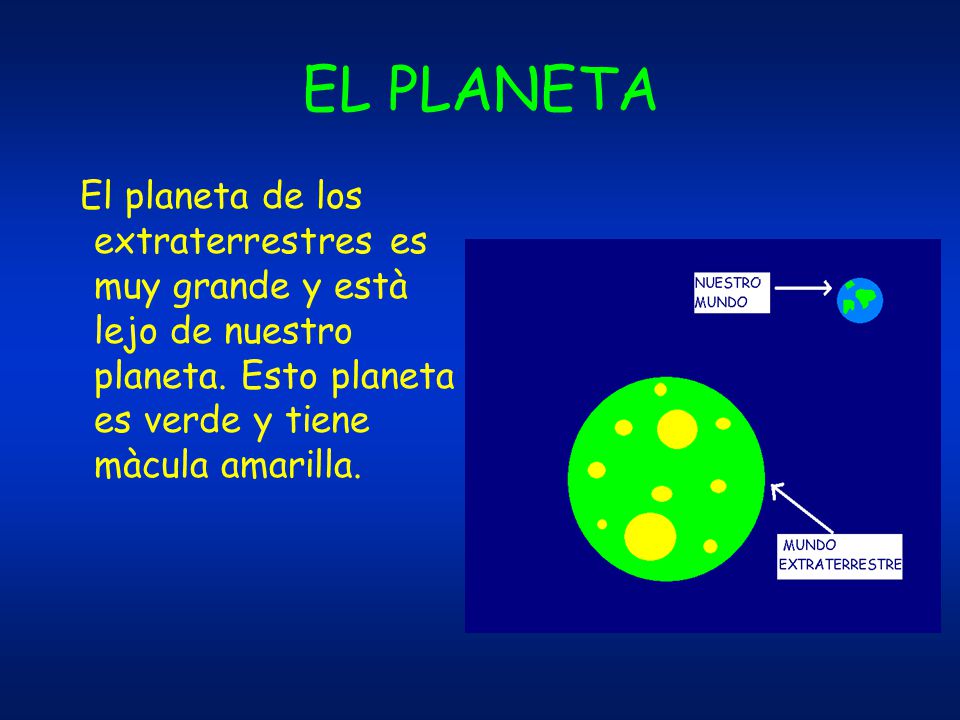 EL PLANETA

El planeta de los extraterrestres es muy grande y està lejo de nuestro planeta. Esto planeta es verde y tiene màcula amarilla.

NUESTRO MUNDO

MUNDO EXTRATERRESTRE